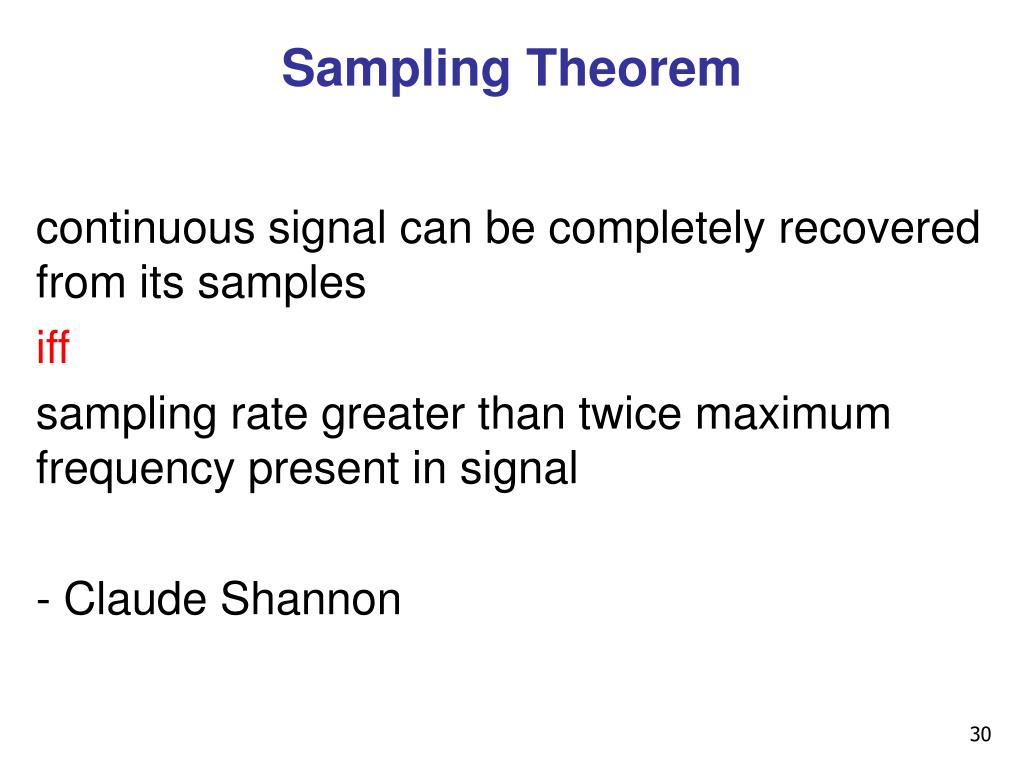 Sampling Theorem

continuous signal can be completely recovered from its samples

iff

sampling rate greater than twice maximum frequency present in signal

- Claude Shannon

30